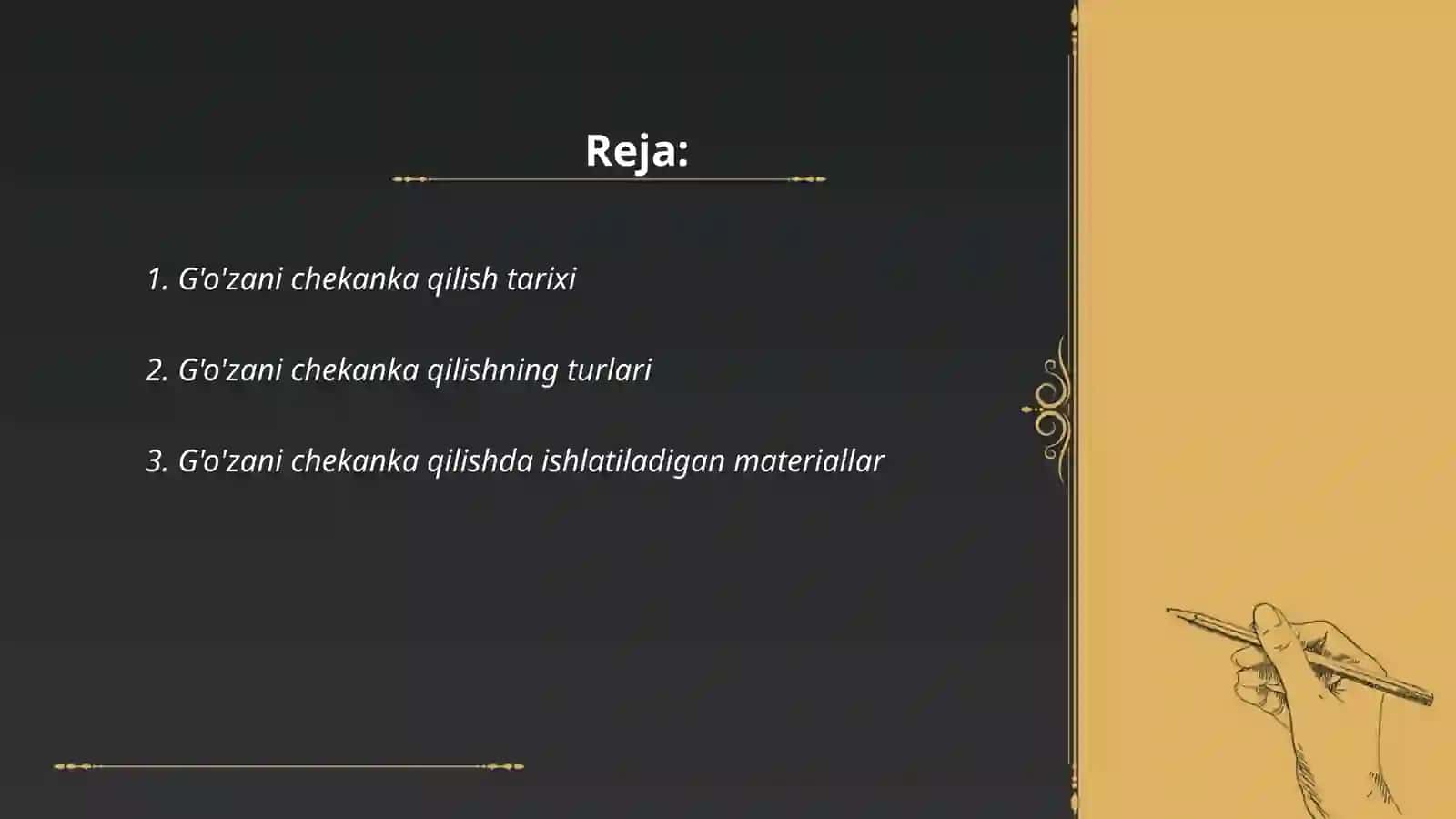 Reja:

1. G'o'zani chekanka qilish tarixi

2. G'o'zani chekanka qilishning turlari

3. G'o'zani chekanka qilishda ishlatiladigan materiallar